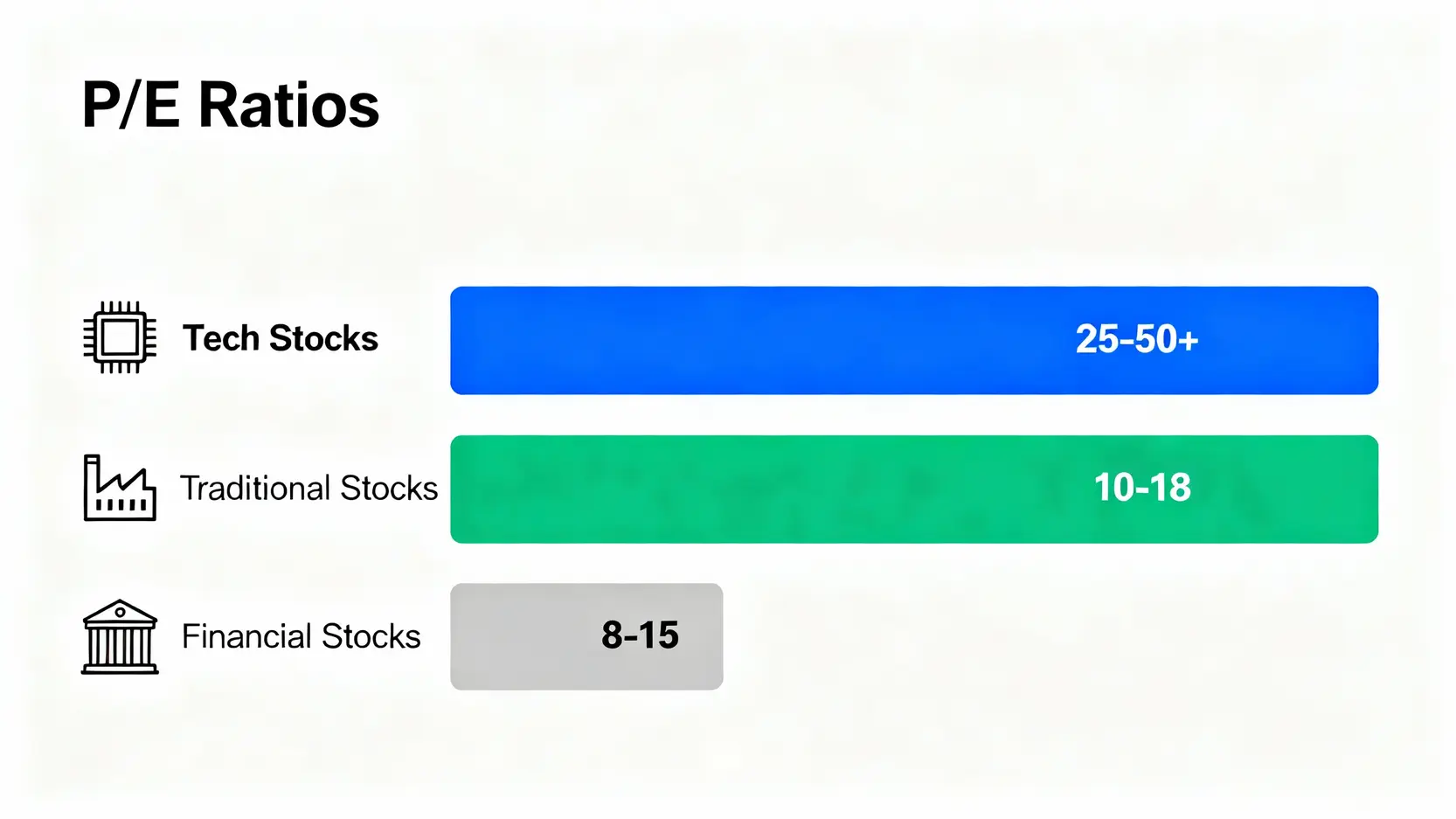 P/E Ratios

Tech Stocks 25-50+

Traditional Stocks 10-18

Financial Stocks 8-15